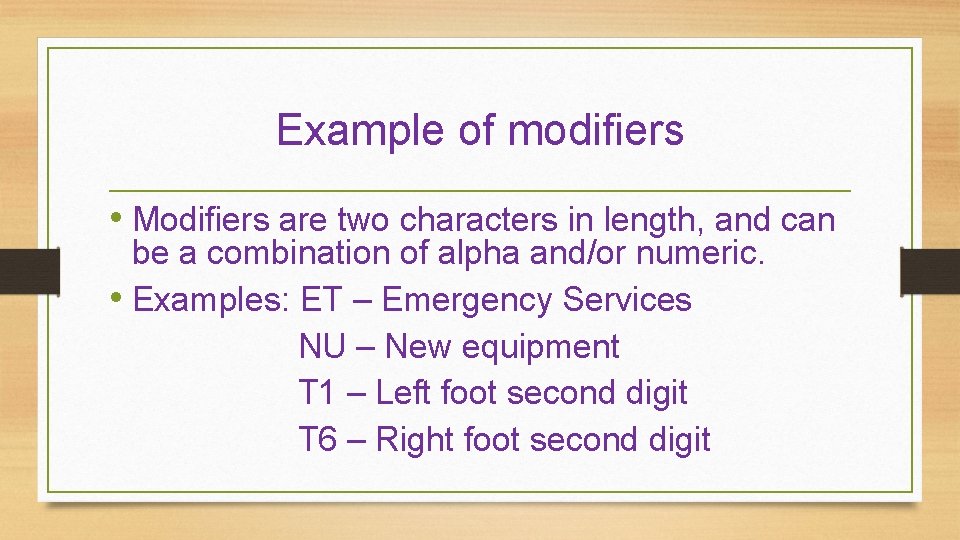 Example of modifiers

• Modifiers are two characters in length, and can be a combination of alpha and/or numeric.
• Examples: ET – Emergency Services
NU – New equipment
T1 – Left foot second digit
T6 – Right foot second digit